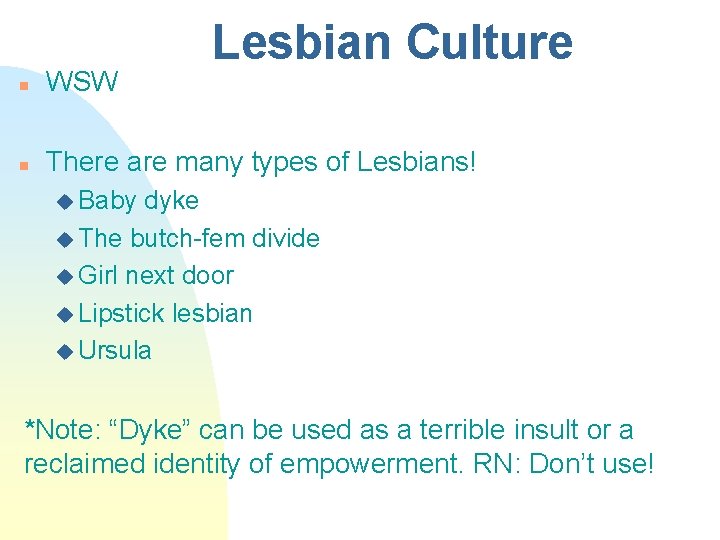 Lesbian Culture

WSW

There are many types of Lesbians!

Baby dyke
The butch-fem divide
Girl next door
Lipstick lesbian
Ursula

*Note: “Dyke” can be used as a terrible insult or a reclaimed identity of empowerment. RN: Don’t use!